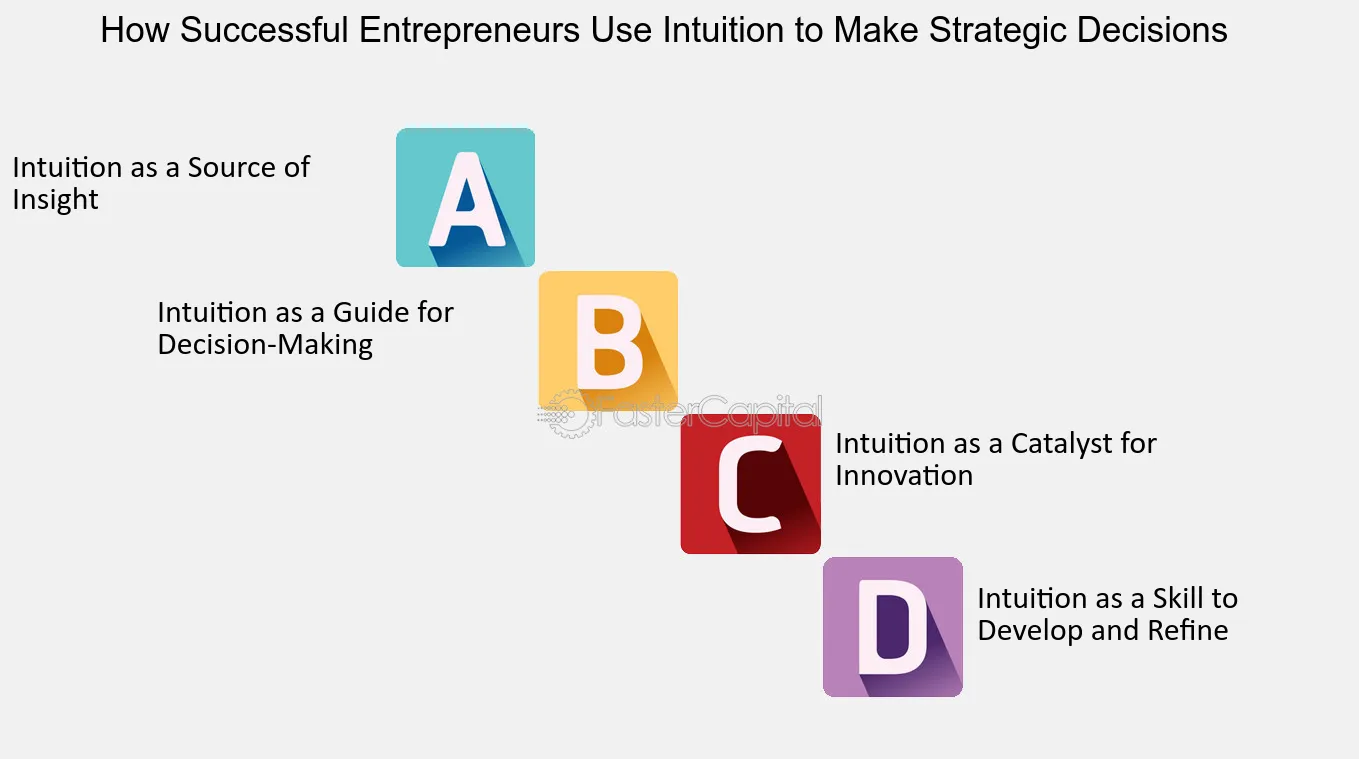 How Successful Entrepreneurs Use Intuition to Make Strategic Decisions

Intuition as a Source of Insight

A

Intuition as a Guide for Decision-Making

B

FasterCapital

C

Intuition as a Catalyst for Innovation

D

Intuition as a Skill to Develop and Refine